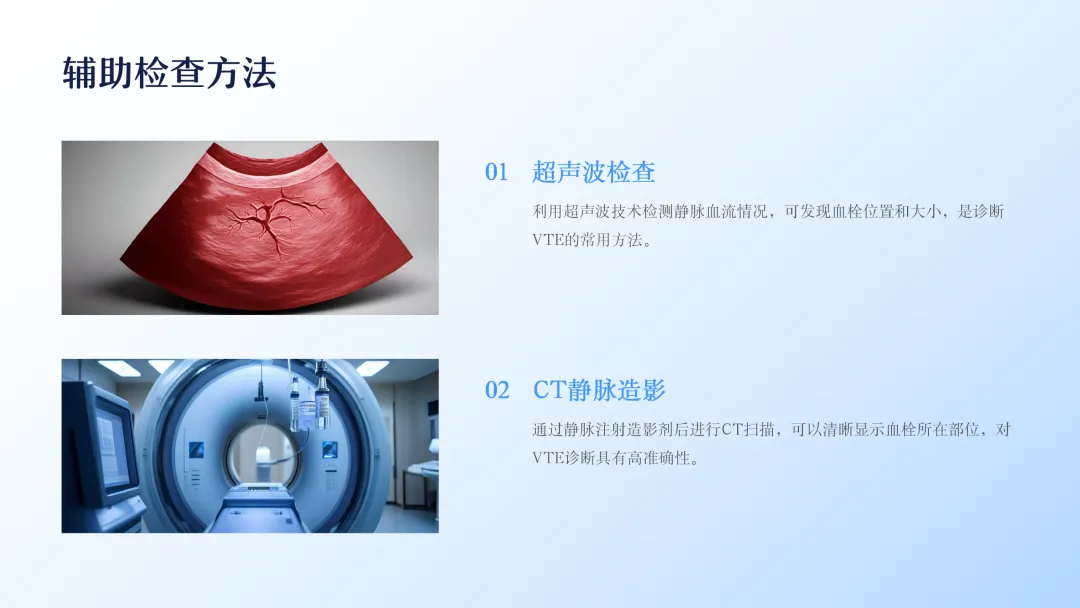 辅助检查方法

01 超声波检查

利用超声波技术检测静脉血流情况，可发现血栓位置和大小，是诊断VTE的常用方法。

02 CT静脉造影

通过静脉注射造影剂后进行CT扫描，可以清晰显示血栓所在部位，对VTE诊断具有高准确性。